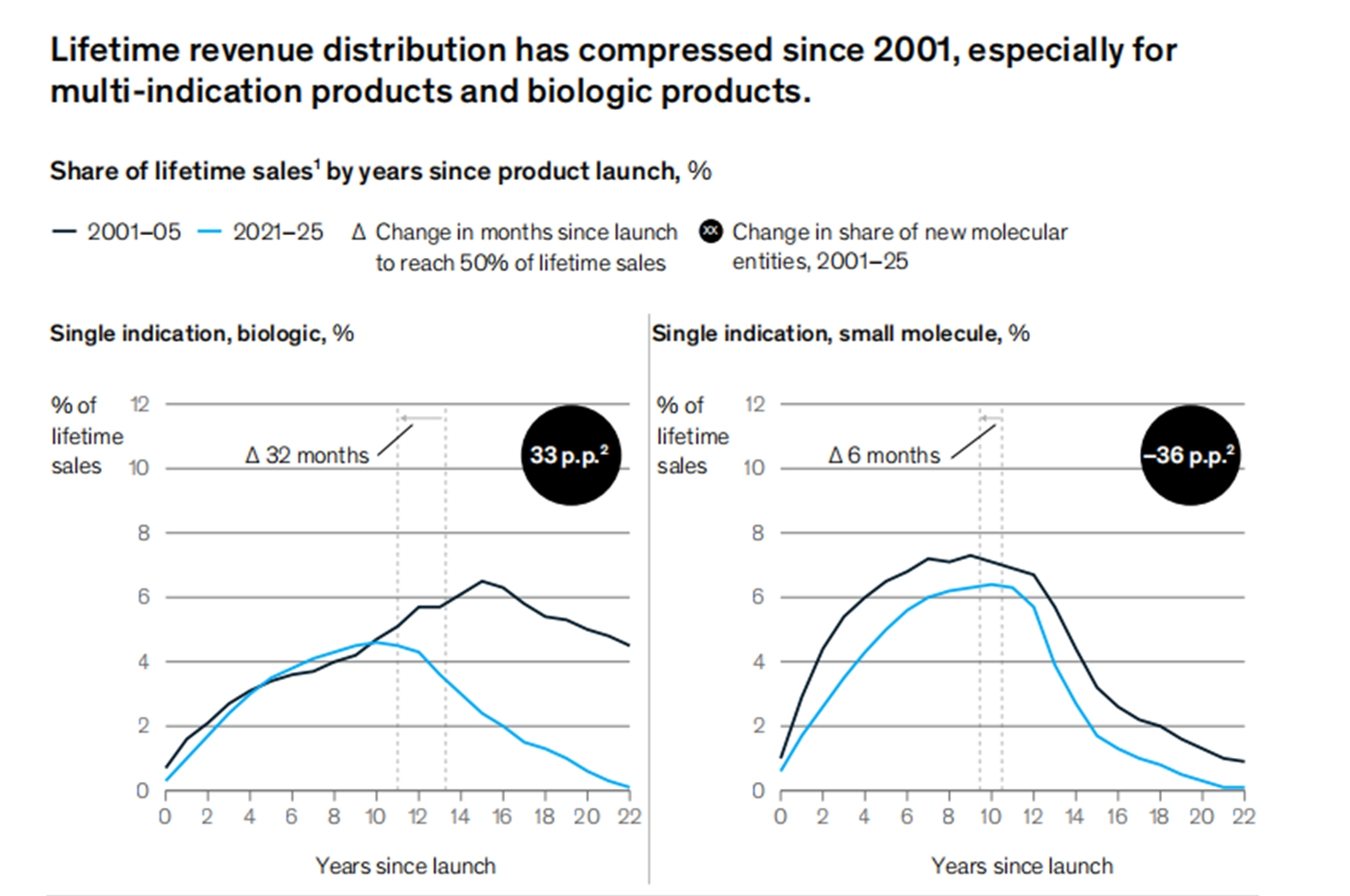 Lifetime revenue distribution has compressed since 2001, especially for multi-indication products and biologic products.

Share of lifetime sales$^1$ by years since product launch, %

— 2001–05 — 2021–25 Δ Change in months since launch to reach 50% of lifetime sales xx Change in share of new molecular entities, 2001–25

Single indication, biologic, %

% of lifetime sales

12
10
8
6
4
2
0

Δ 32 months

33 p.p.$^2$

0 2 4 6 8 10 12 14 16 18 20 22

Years since launch

Single indication, small molecule, %

% of lifetime sales

12
10
8
6
4
2
0

Δ 6 months

–36 p.p.$^2$

0 2 4 6 8 10 12 14 16 18 20 22

Years since launch